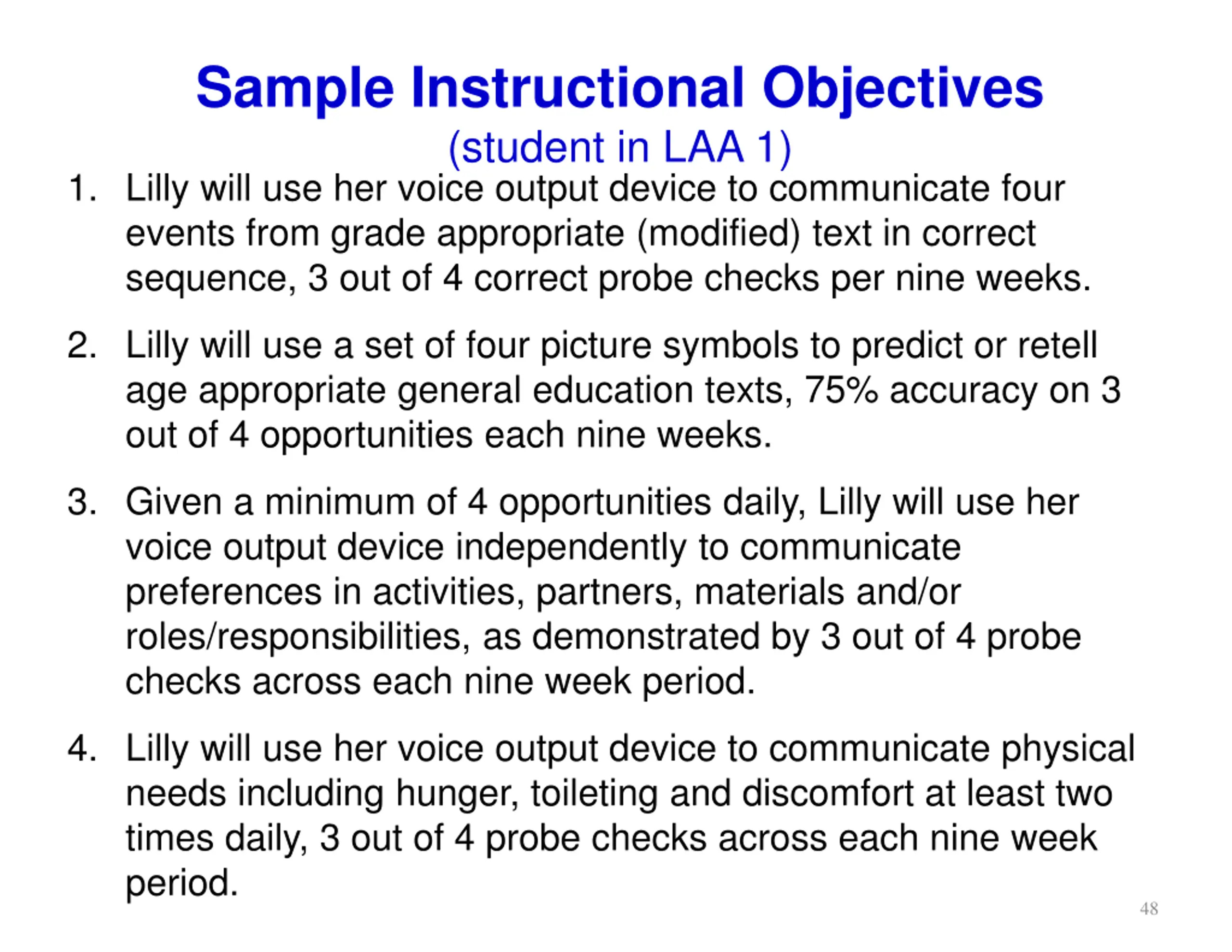 Sample Instructional Objectives
(student in LAA 1)

1. Lilly will use her voice output device to communicate four events from grade appropriate (modified) text in correct sequence, 3 out of 4 correct probe checks per nine weeks.

2. Lilly will use a set of four picture symbols to predict or retell age appropriate general education texts, 75% accuracy on 3 out of 4 opportunities each nine weeks.

3. Given a minimum of 4 opportunities daily, Lilly will use her voice output device independently to communicate preferences in activities, partners, materials and/or roles/responsibilities, as demonstrated by 3 out of 4 probe checks across each nine week period.

4. Lilly will use her voice output device to communicate physical needs including hunger, toileting and discomfort at least two times daily, 3 out of 4 probe checks across each nine week period.

48